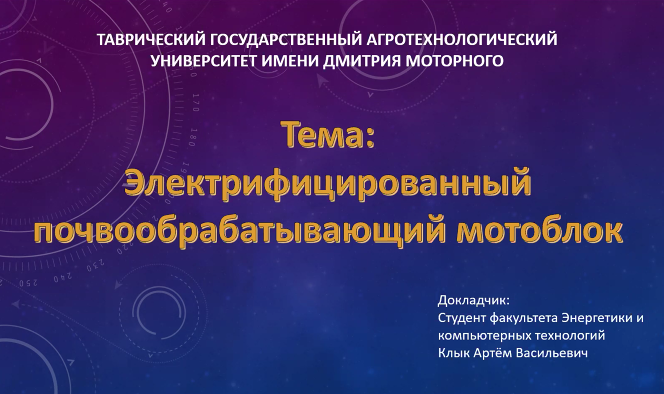 ТАВРИЧЕСКИЙ ГОСУДАРСТВЕННЫЙ АГРОТЕХНОЛОГИЧЕСКИЙ УНИВЕРСИТЕТ ИМЕНИ ДМИТРИЯ МОТОРНОГО

Тема:
Электрифицированный почвообрабатывающий мотоблок

Докладчик:
Студент факультета Энергетики и компьютерных технологий
Клык Артём Васильевич